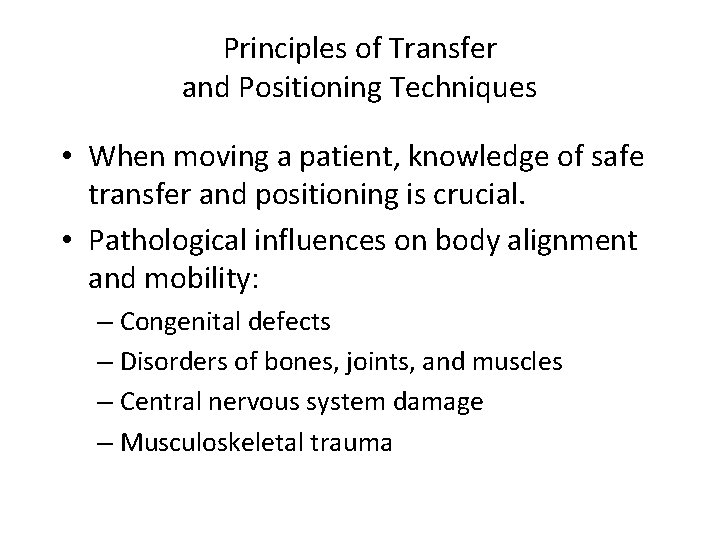 Principles of Transfer
and Positioning Techniques

• When moving a patient, knowledge of safe transfer and positioning is crucial.
• Pathological influences on body alignment and mobility:
– Congenital defects
– Disorders of bones, joints, and muscles
– Central nervous system damage
– Musculoskeletal trauma